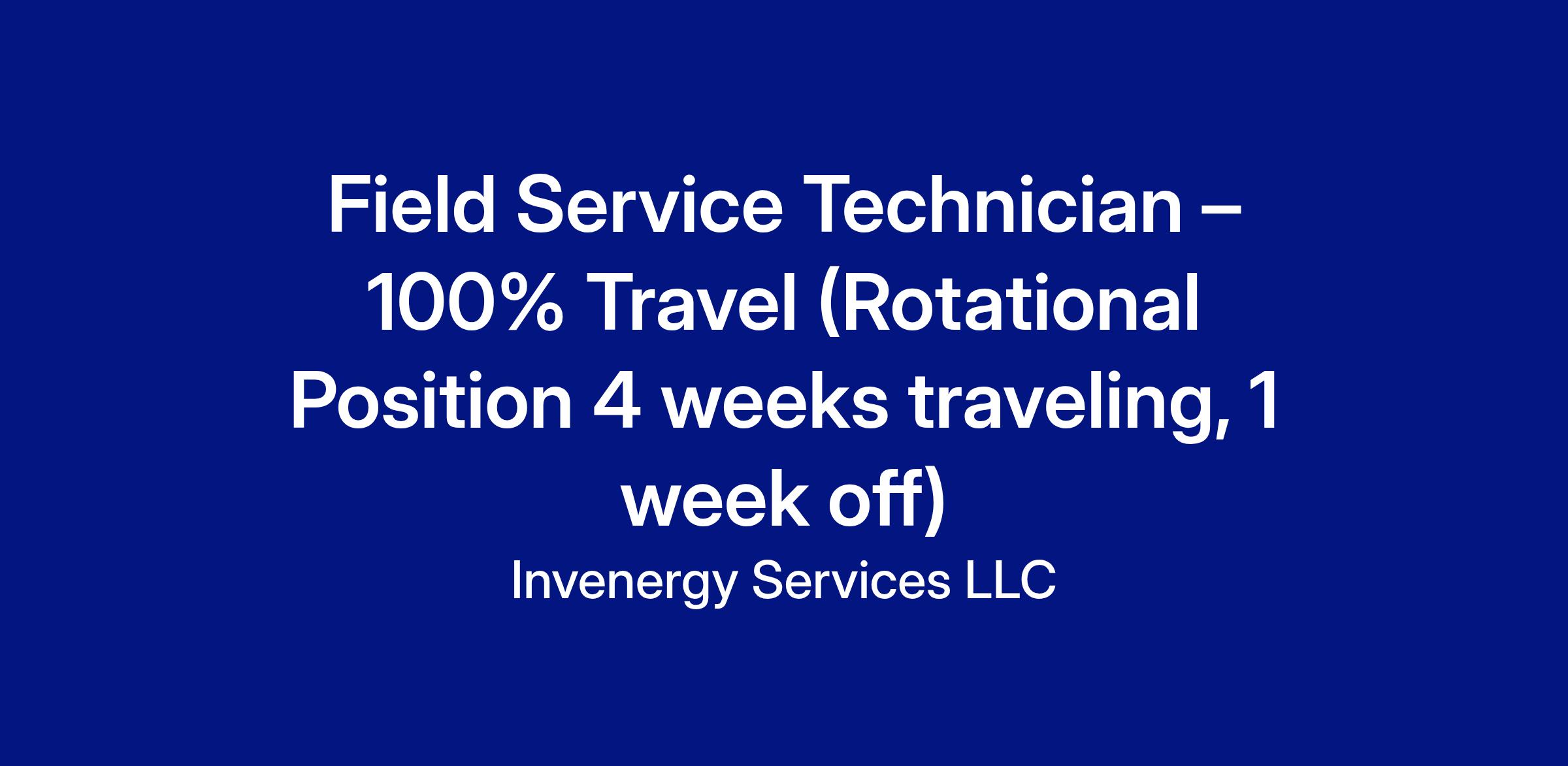 Field Service Technician – 100% Travel (Rotational Position 4 weeks traveling, 1 week off)

Invenergy Services LLC